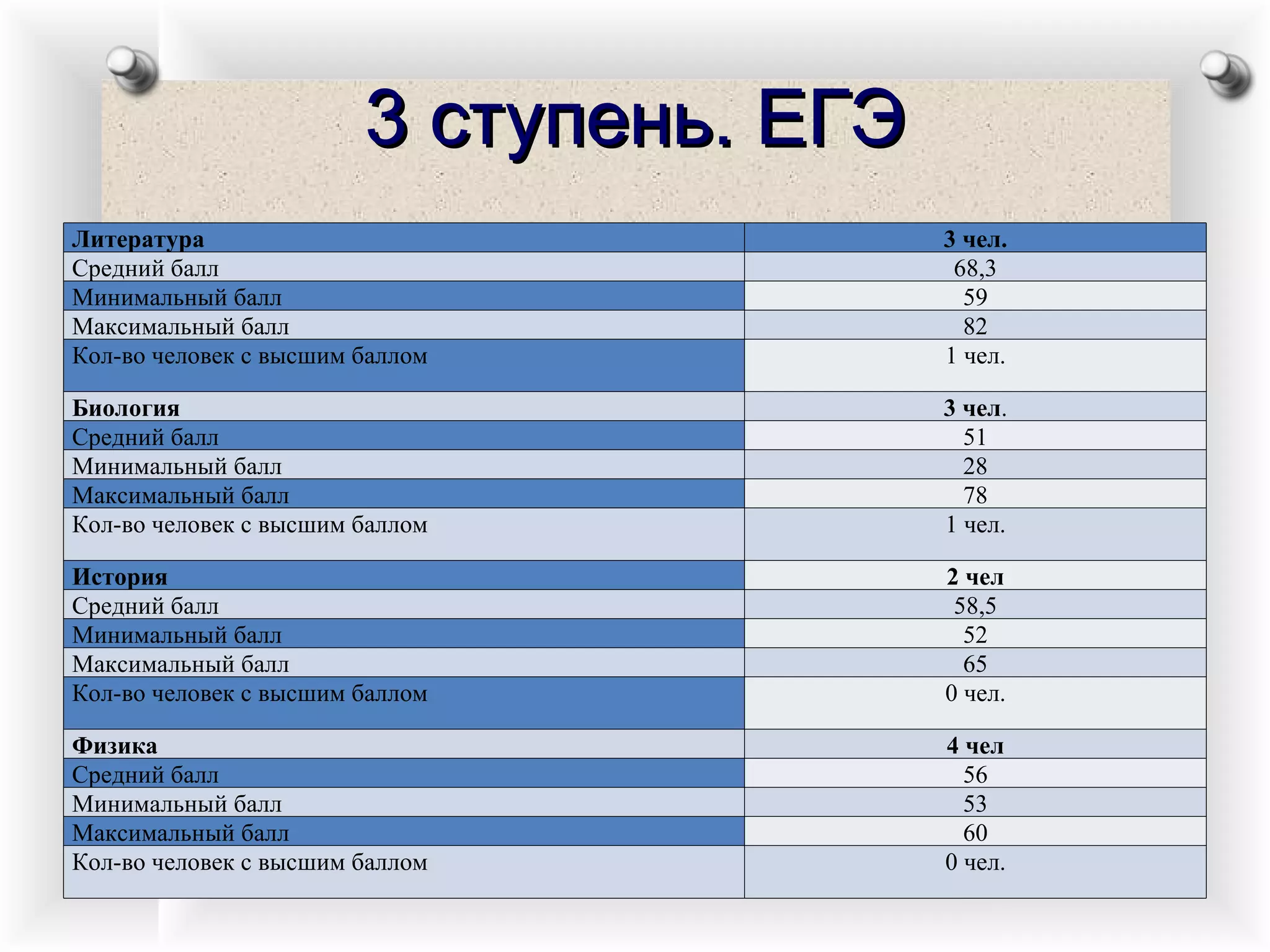 3 ступень. ЕГЭ

| Литература | 3 чел. |
|---|---|
| Средний балл | 68,3 |
| Минимальный балл | 59 |
| Максимальный балл | 82 |
| Кол-во человек с высшим баллом | 1 чел. |
| Биология | 3 чел. |
| Средний балл | 51 |
| Минимальный балл | 28 |
| Максимальный балл | 78 |
| Кол-во человек с высшим баллом | 1 чел. |
| История | 2 чел |
| Средний балл | 58,5 |
| Минимальный балл | 52 |
| Максимальный балл | 65 |
| Кол-во человек с высшим баллом | 0 чел. |
| Физика | 4 чел |
| Средний балл | 56 |
| Минимальный балл | 53 |
| Максимальный балл | 60 |
| Кол-во человек с высшим баллом | 0 чел. |